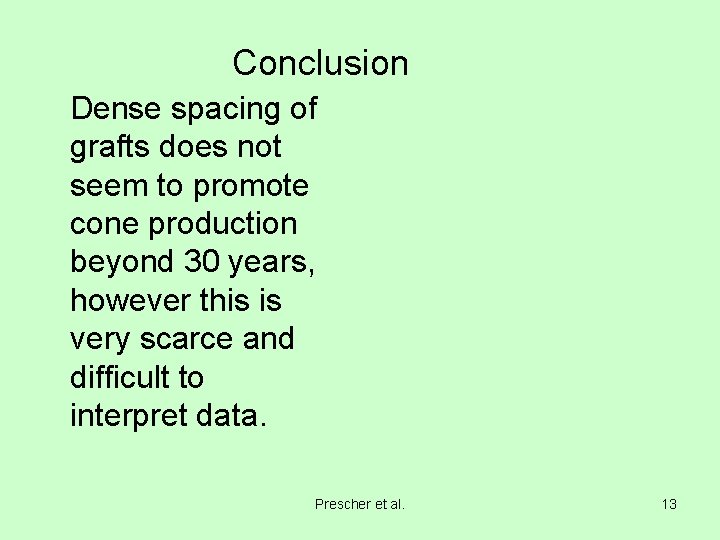 Conclusion

Dense spacing of grafts does not seem to promote cone production beyond 30 years, however this is very scarce and difficult to interpret data.

Prescher et al.

13